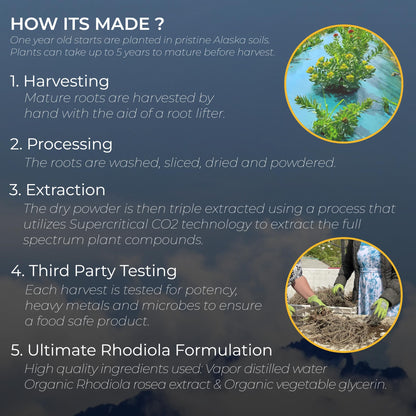 HOW ITS MADE ?

One year old starts are planted in pristine Alaska soils. Plants can take up to 5 years to mature before harvest.

1. Harvesting

Mature roots are harvested by hand with the aid of a root lifter.

2. Processing

The roots are washed, sliced, dried and powdered.

3. Extraction

The dry powder is then triple extracted using a process that utilizes Supercritical CO2 technology to extract the full spectrum plant compounds.

4. Third Party Testing

Each harvest is tested for potency, heavy metals and microbes to ensure a food safe product.

5. Ultimate Rhodiola Formulation

High quality ingredients used: Vapor distilled water Organic Rhodiola rosea extract & Organic vegetable glycerin.